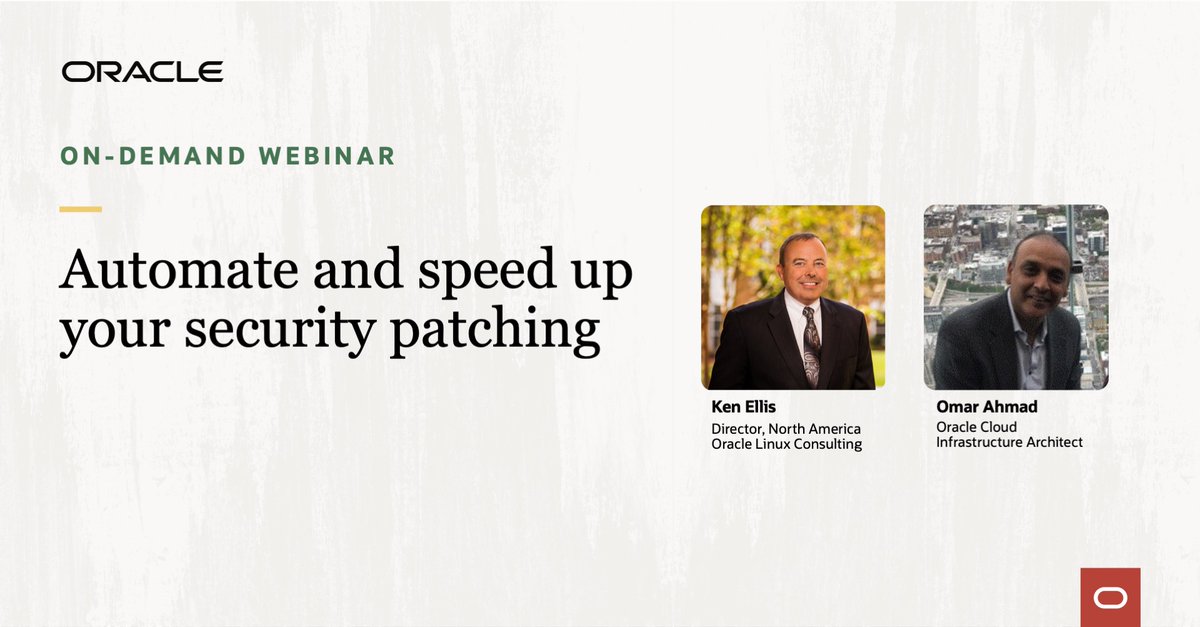 ORACLE

ON-DEMAND WEBINAR

Automate and speed up your security patching

Ken Ellis
Director, North America
Oracle Linux Consulting

Omar Ahmad
Oracle Cloud
Infrastructure Architect